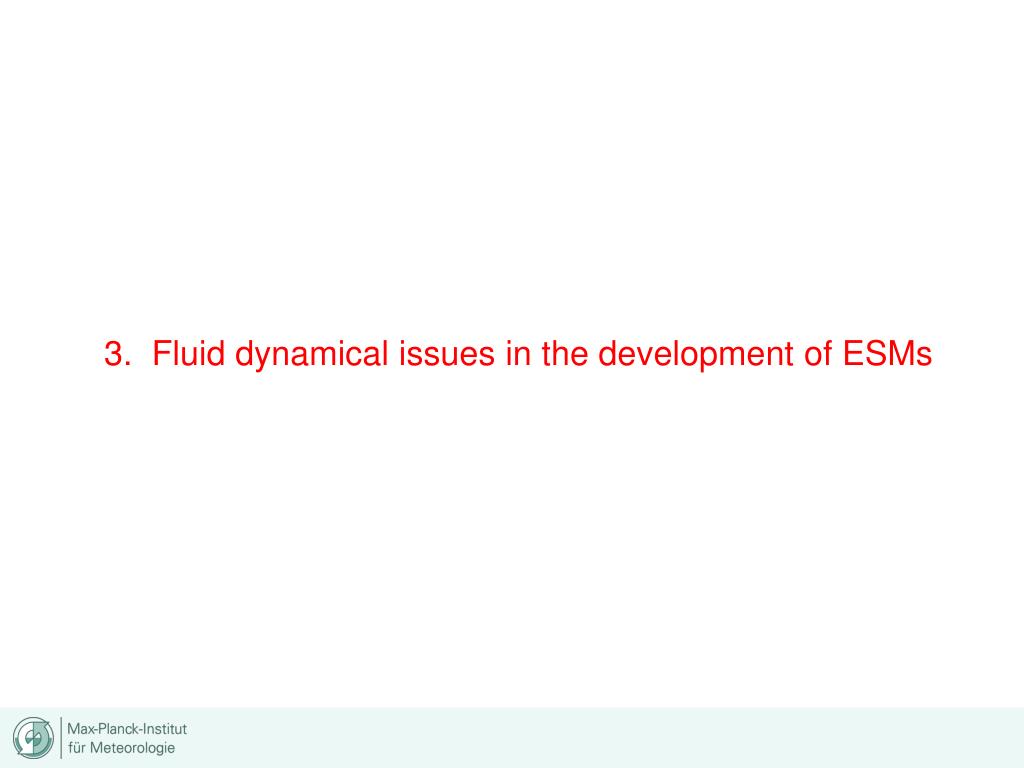 3. Fluid dynamical issues in the development of ESMs

Max-Planck-Institut
für Meteorologie